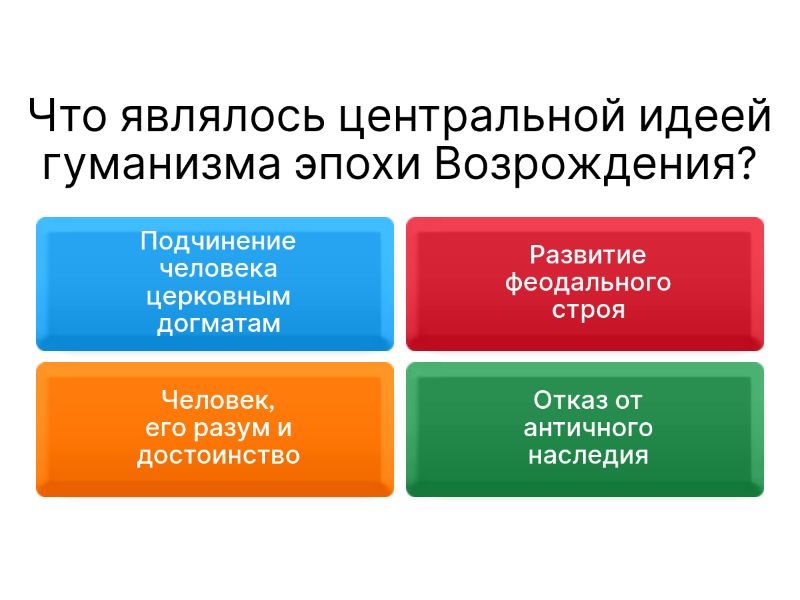 Что являлось центральной идеей гуманизма эпохи Возрождения?

Подчинение человека церковным догматам

Развитие феодального строя

Человек, его разум и достоинство

Отказ от античного наследия